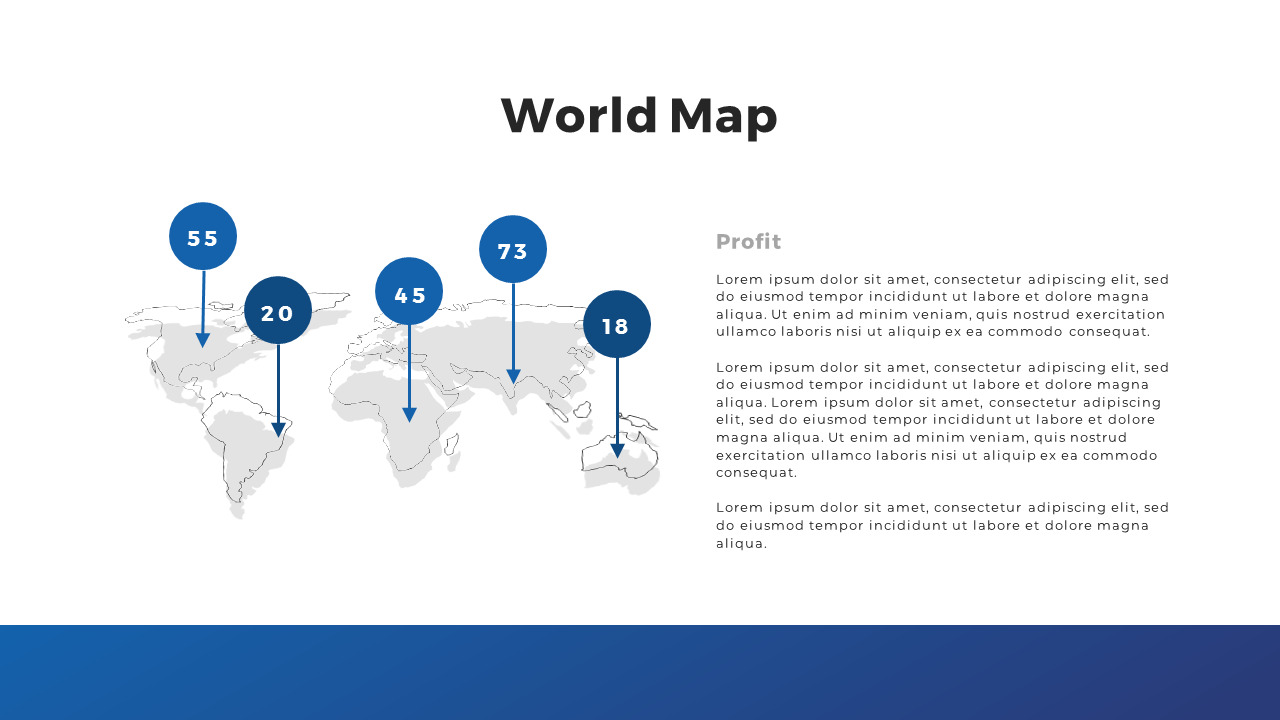 World Map

55

20

45

73

18

Profit

Lorem ipsum dolor sit amet, consectetur adipiscing elit, sed do eiusmod tempor incididunt ut labore et dolore magna aliqua. Ut enim ad minim veniam, quis nostrud exercitation ullamco laboris nisi ut aliquip ex ea commodo consequat.

Lorem ipsum dolor sit amet, consectetur adipiscing elit, sed do eiusmod tempor incididunt ut labore et dolore magna aliqua. Lorem ipsum dolor sit amet, consectetur adipiscing elit, sed do eiusmod tempor incididunt ut labore et dolore magna aliqua. Ut enim ad minim veniam, quis nostrud exercitation ullamco laboris nisi ut aliquip ex ea commodo consequat.

Lorem ipsum dolor sit amet, consectetur adipiscing elit, sed do eiusmod tempor incididunt ut labore et dolore magna aliqua.